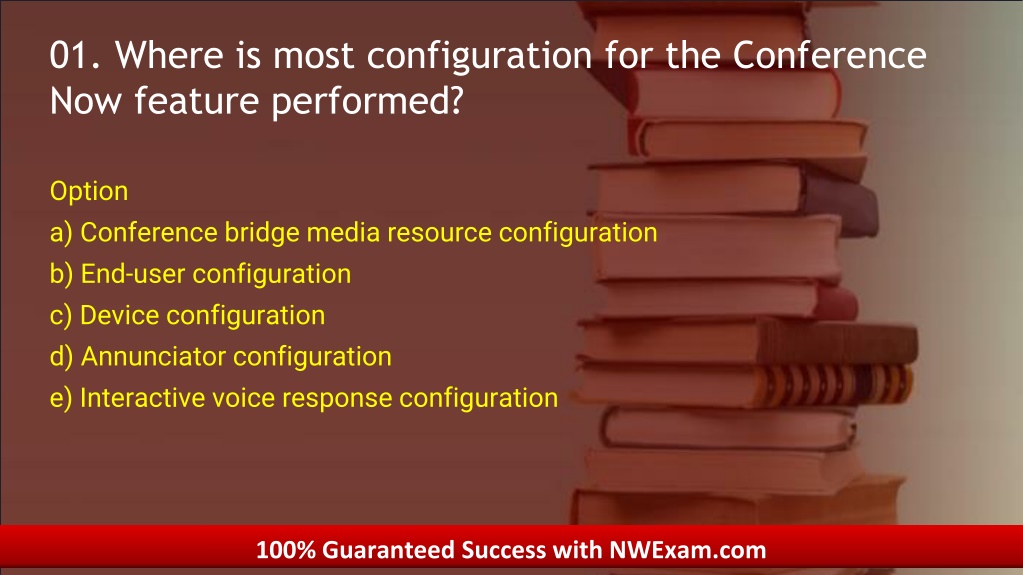 01. Where is most configuration for the Conference Now feature performed?

Option
a) Conference bridge media resource configuration
b) End-user configuration
c) Device configuration
d) Annunciator configuration
e) Interactive voice response configuration

100% Guaranteed Success with NWExam.com